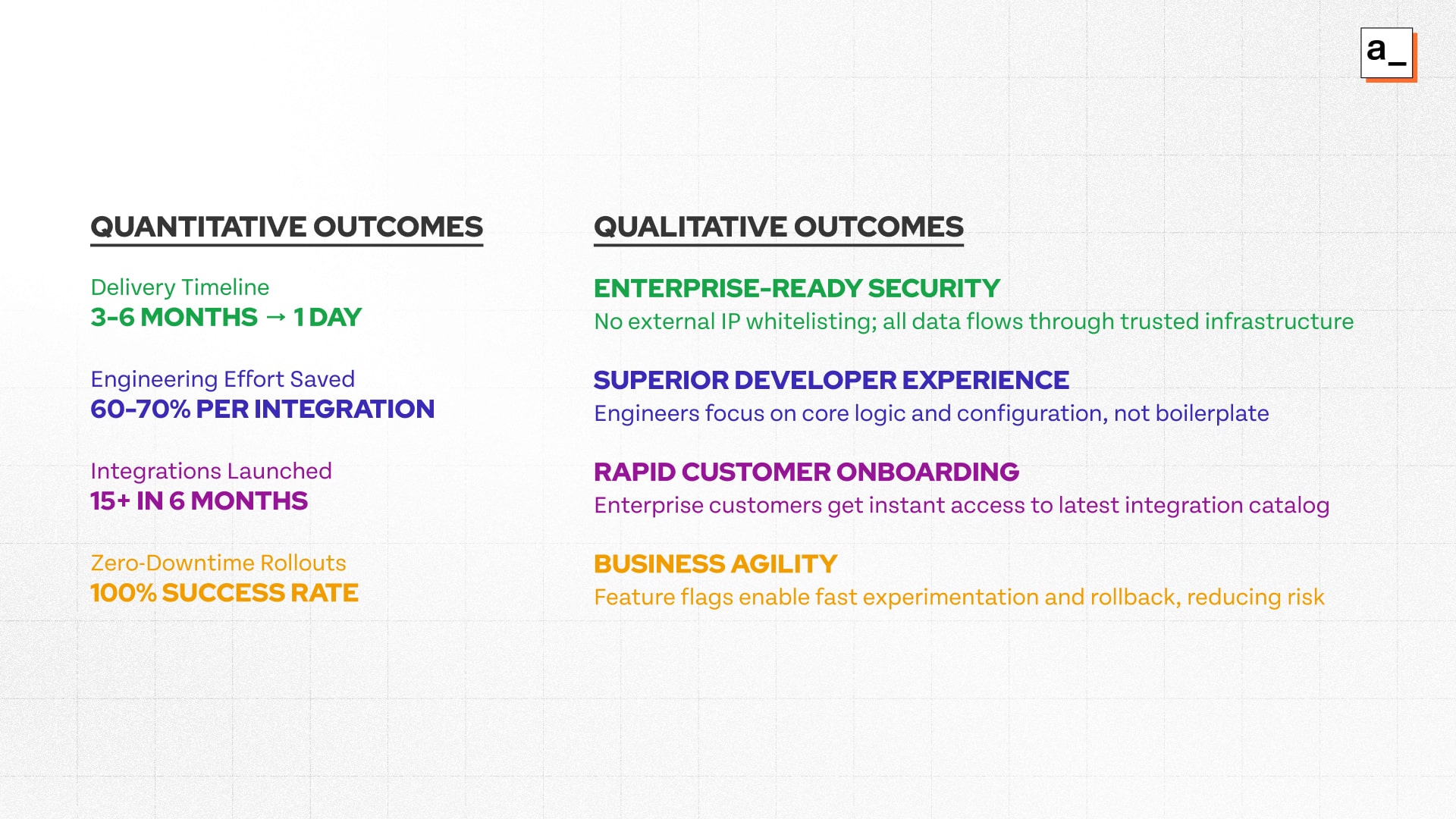 a_

QUANTITATIVE OUTCOMES

Delivery Timeline
3-6 MONTHS → 1 DAY

Engineering Effort Saved
60-70% PER INTEGRATION

Integrations Launched
15+ IN 6 MONTHS

Zero-Downtime Rollouts
100% SUCCESS RATE

QUALITATIVE OUTCOMES

ENTERPRISE-READY SECURITY
No external IP whitelisting; all data flows through trusted infrastructure

SUPERIOR DEVELOPER EXPERIENCE
Engineers focus on core logic and configuration, not boilerplate

RAPID CUSTOMER ONBOARDING
Enterprise customers get instant access to latest integration catalog

BUSINESS AGILITY
Feature flags enable fast experimentation and rollback, reducing risk